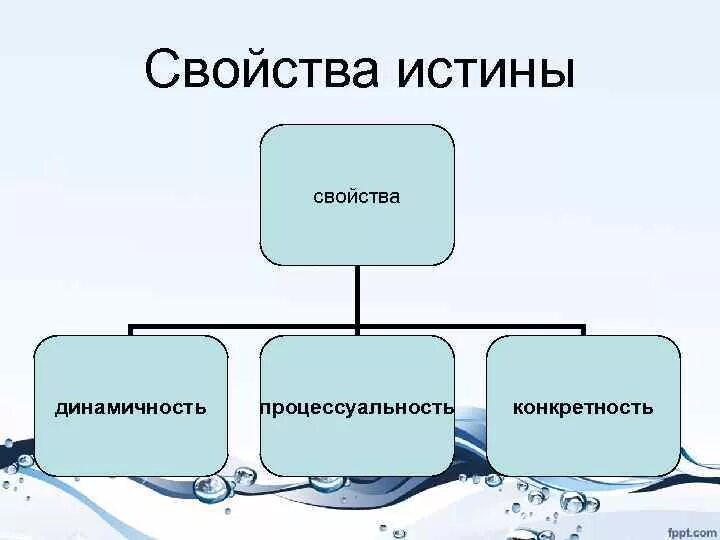 Свойства истины

свойства

динамичность

процессуальность

конкретность

fppt.com